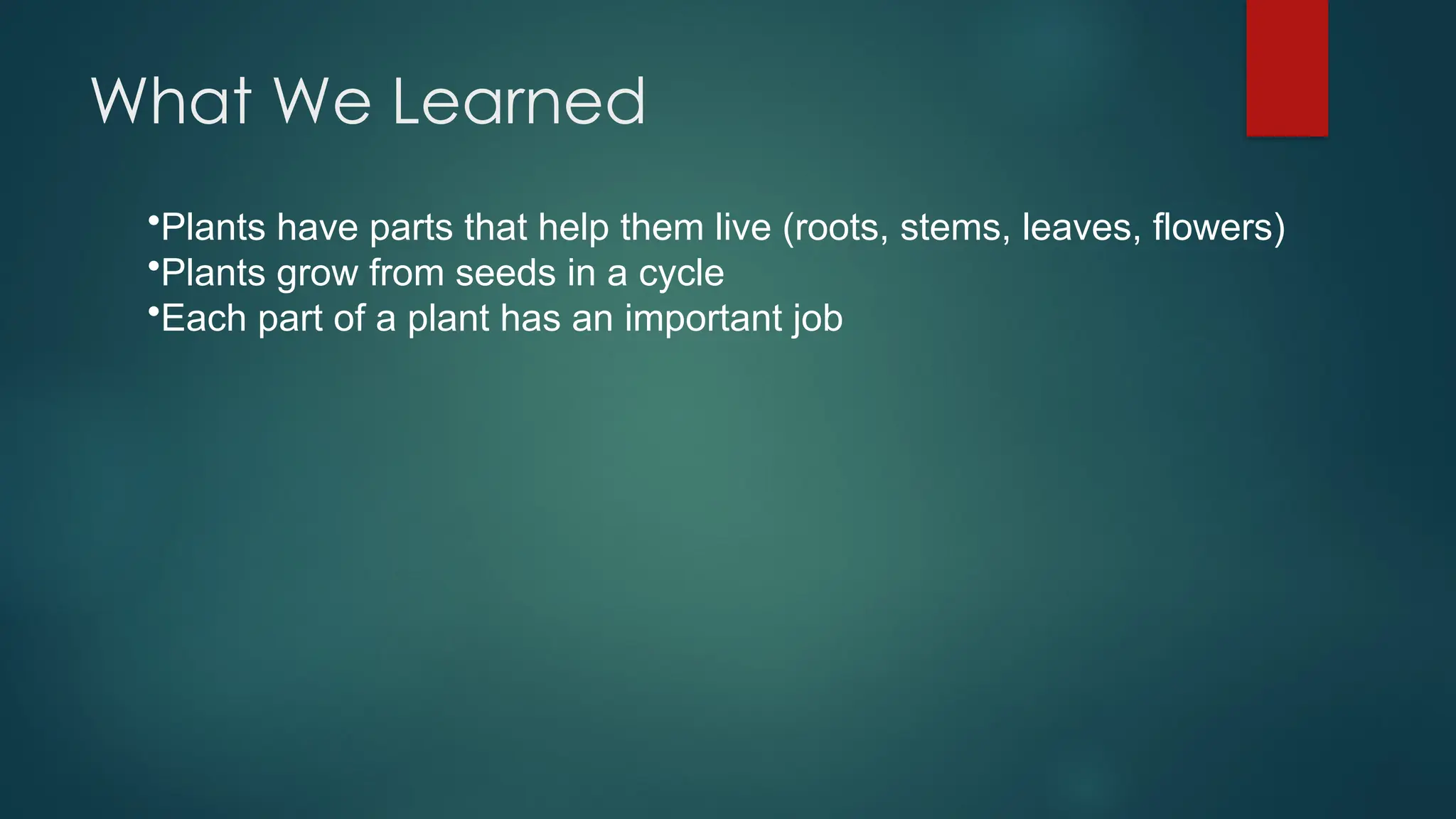 What We Learned

•Plants have parts that help them live (roots, stems, leaves, flowers)
•Plants grow from seeds in a cycle
•Each part of a plant has an important job